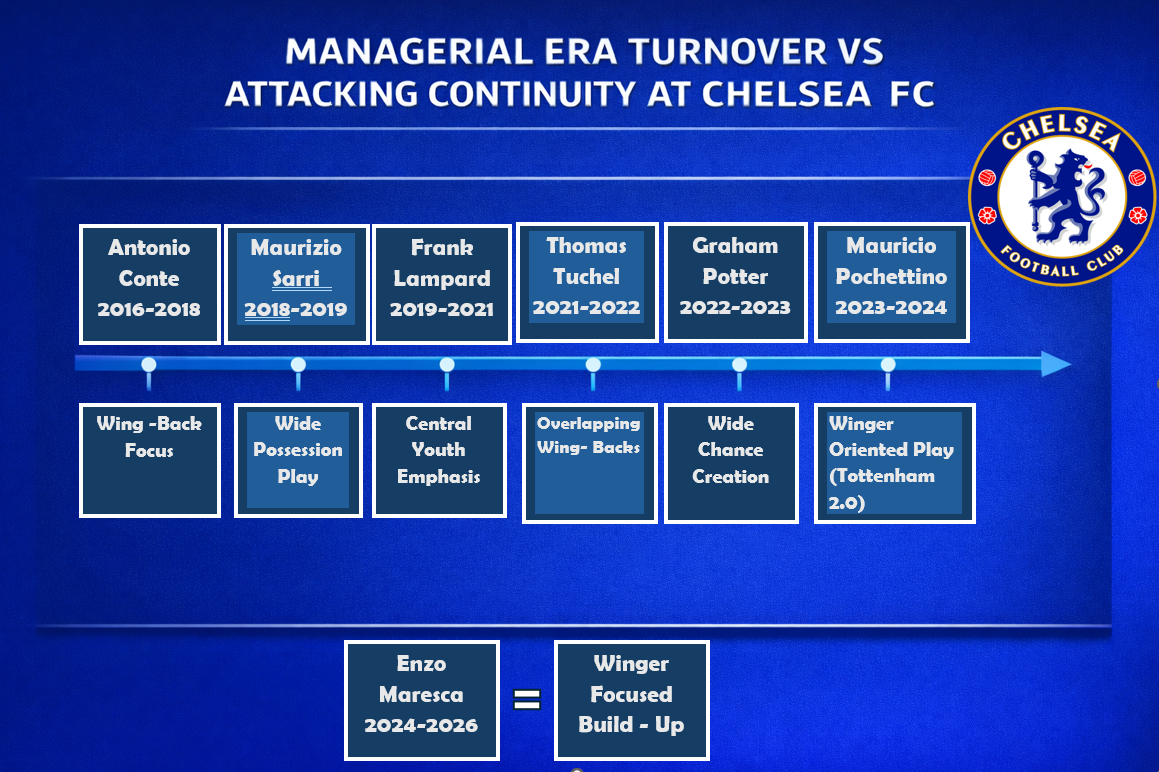 MANAGERIAL ERA TURNOVER VS ATTACKING CONTINUITY AT CHELSEA FC

CHELSEA FOOTBALL CLUB

Antonio Conte 2016-2018

Maurizio Sarri 2018-2019

Frank Lampard 2019-2021

Thomas Tuchel 2021-2022

Graham Potter 2022-2023

Mauricio Pochettino 2023-2024

Wing -Back Focus

Wide Possession Play

Central Youth Emphasis

Overlapping Wing- Backs

Wide Chance Creation

Winger Oriented Play (Tottenham 2.0)

Enzo Maresca 2024-2026

=

Winger Focused Build - Up